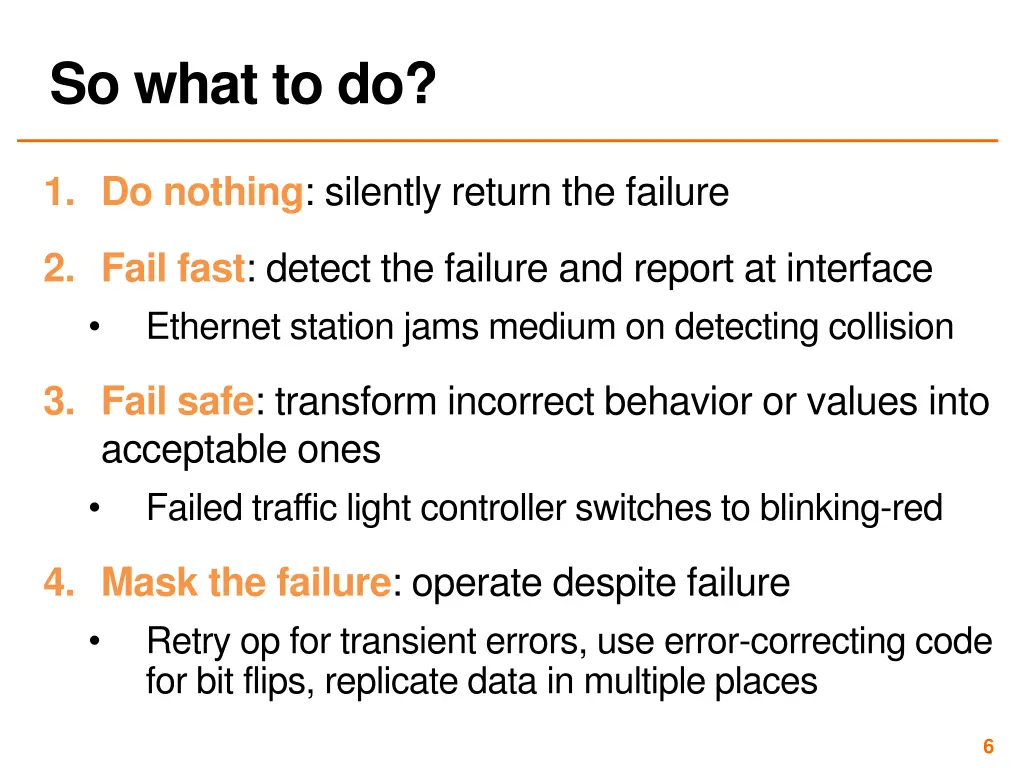 So what to do?

1. Do nothing: silently return the failure

2. Fail fast: detect the failure and report at interface
• Ethernet station jams medium on detecting collision

3. Fail safe: transform incorrect behavior or values into acceptable ones
• Failed traffic light controller switches to blinking-red

4. Mask the failure: operate despite failure
• Retry op for transient errors, use error-correcting code for bit flips, replicate data in multiple places

6